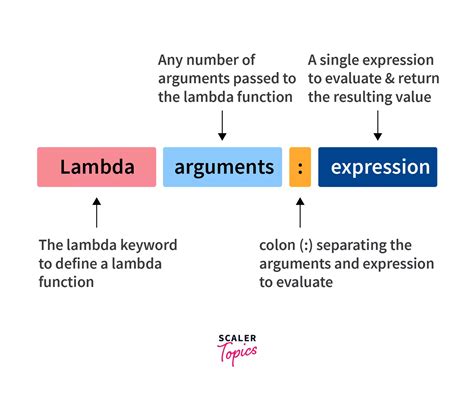 Any number of arguments passed to the lambda function

A single expression to evaluate & return the resulting value

Lambda

arguments

:

expression

The lambda keyword to define a lambda function

colon (:) separating the arguments and expression to evaluate

SCALER
Topics